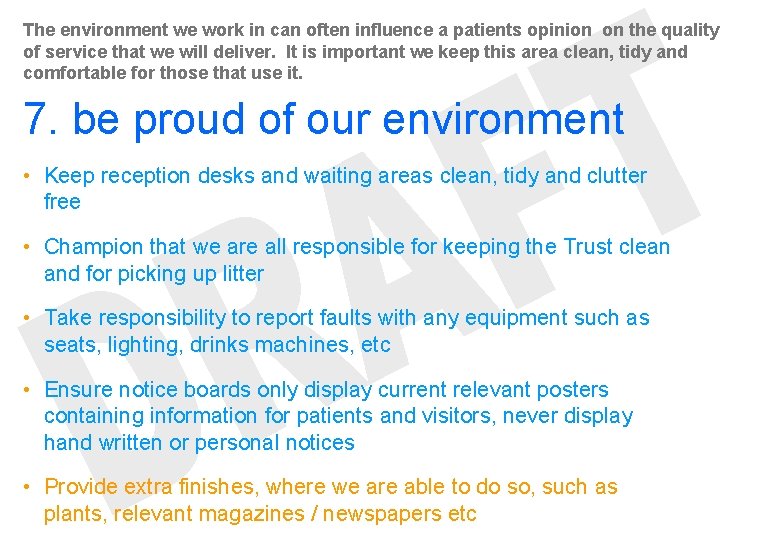 The environment we work in can often influence a patients opinion on the quality of service that we will deliver. It is important we keep this area clean, tidy and comfortable for those that use it.

7. be proud of our environment

• Keep reception desks and waiting areas clean, tidy and clutter free

• Champion that we are all responsible for keeping the Trust clean and for picking up litter

• Take responsibility to report faults with any equipment such as seats, lighting, drinks machines, etc

• Ensure notice boards only display current relevant posters containing information for patients and visitors, never display hand written or personal notices

• Provide extra finishes, where we are able to do so, such as plants, relevant magazines / newspapers etc

DRAFT